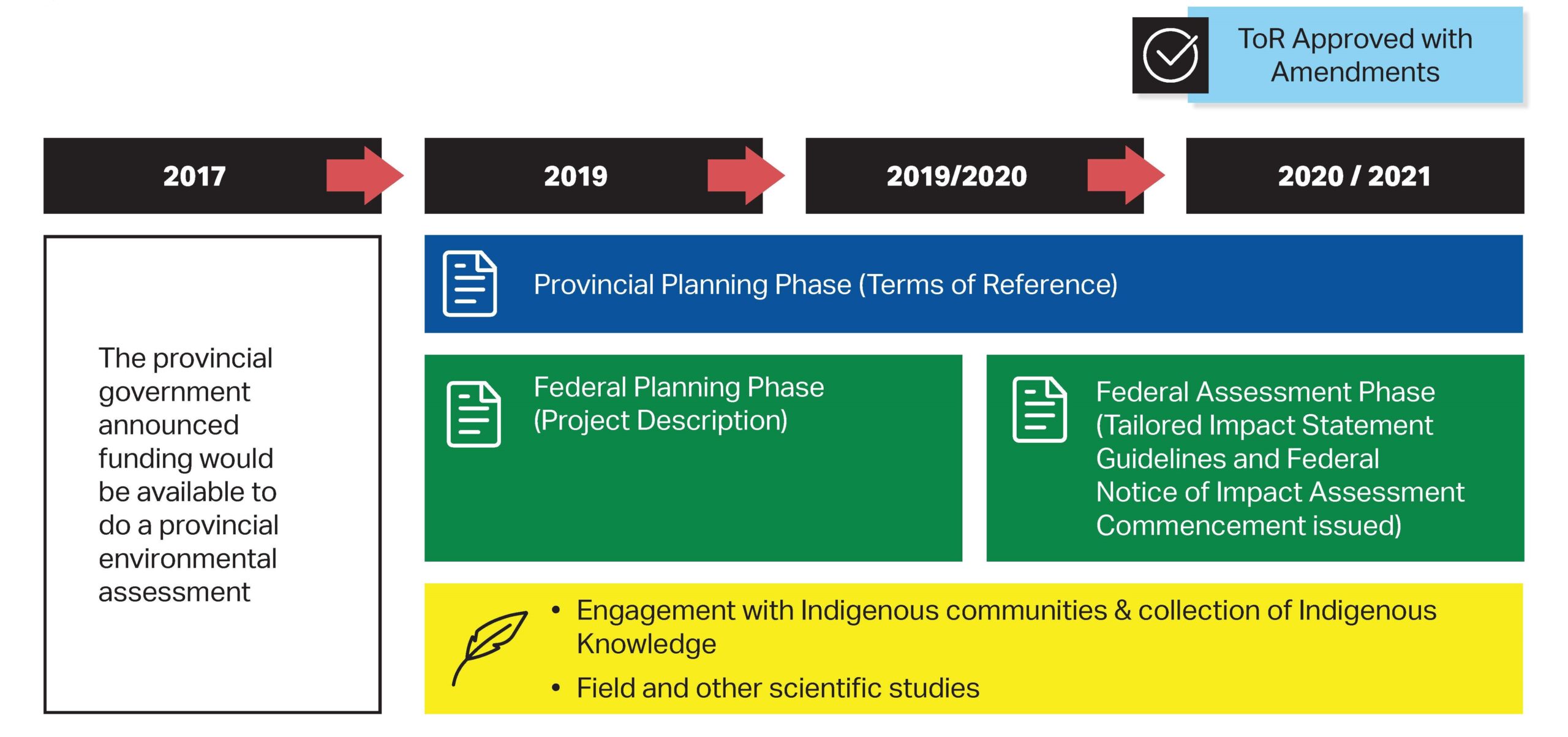 ToR Approved with Amendments

2017

2019

2019/2020

2020 / 2021

The provincial government announced funding would be available to do a provincial environmental assessment

Provincial Planning Phase (Terms of Reference)

Federal Planning Phase (Project Description)

Federal Assessment Phase (Tailored Impact Statement Guidelines and Federal Notice of Impact Assessment Commencement issued)

• Engagement with Indigenous communities & collection of Indigenous Knowledge
• Field and other scientific studies